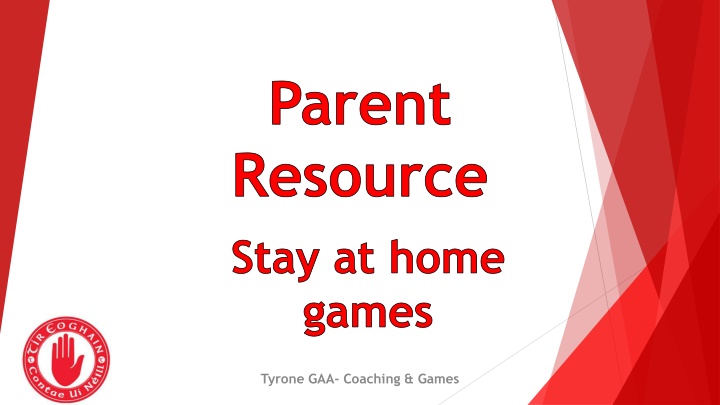 Parent Resource

Stay at home games

TÍR EOGHAIN
Contae Uí Néill

Tyrone GAA- Coaching & Games